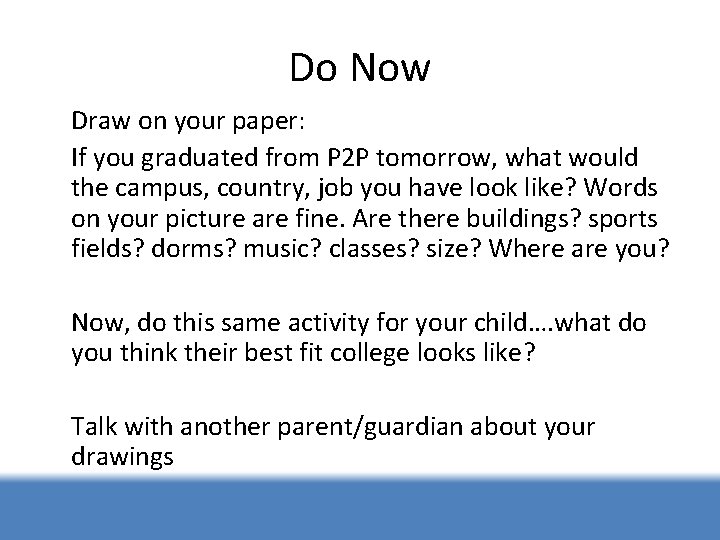 Do Now

Draw on your paper:

If you graduated from P2P tomorrow, what would the campus, country, job you have look like? Words on your picture are fine. Are there buildings? sports fields? dorms? music? classes? size? Where are you?

Now, do this same activity for your child….what do you think their best fit college looks like?

Talk with another parent/guardian about your drawings